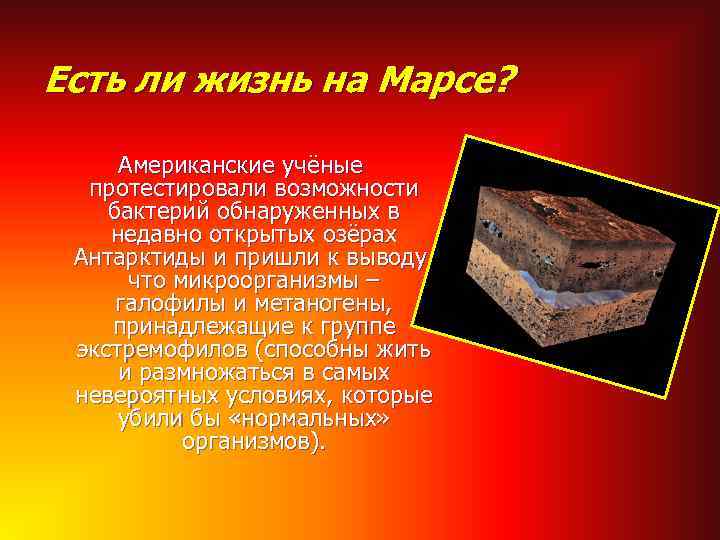 Есть ли жизнь на Марсе?

Американские учёные протестировали возможности бактерий обнаруженных в недавно открытых озёрах Антарктиды и пришли к выводу что микроорганизмы – галофилы и метаногены, принадлежащие к группе экстремофилов (способны жить и размножаться в самых невероятных условиях, которые убили бы «нормальных» организмов).